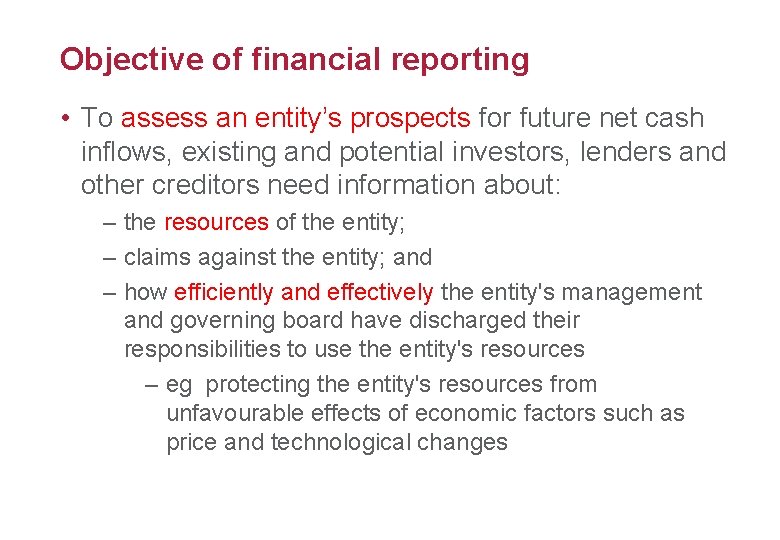 Objective of financial reporting

• To assess an entity's prospects for future net cash inflows, existing and potential investors, lenders and other creditors need information about:

– the resources of the entity;

– claims against the entity; and

– how efficiently and effectively the entity's management and governing board have discharged their responsibilities to use the entity's resources

– eg protecting the entity's resources from unfavourable effects of economic factors such as price and technological changes